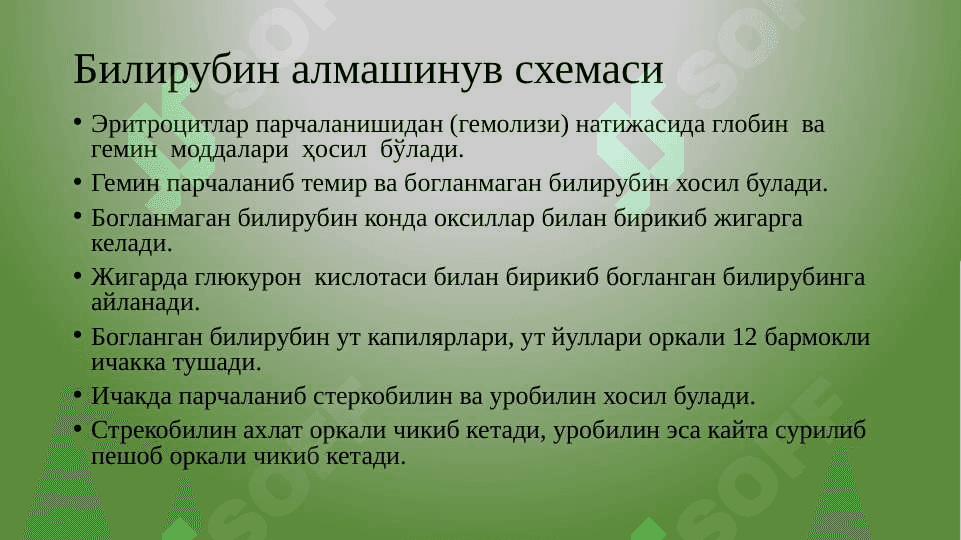 Билирубин алмашинув схемаси

• Эритроцитлар парчаланишидан (гемолизи) натижасида глобин ва гемин моддалари ҳосил бўлади.
• Гемин парчаланиб темир ва богланмаган билирубин хосил булади.
• Богланмаган билирубин конда оксиллар билан бирикиб жигарга келади.
• Жигарда глюкурон кислотаси билан бирикиб богланган билирубинга айланади.
• Богланган билирубин ут капилярлари, ут йуллари оркали 12 бармокли ичакка тушади.
• Ичакда парчаланиб стеркобилин ва уробилин хосил булади.
• Стрекобилин ахлат оркали чикиб кетади, уробилин эса кайта сурилиб пешоб оркали чикиб кетади.